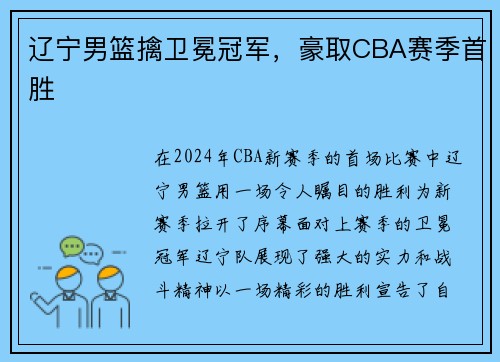 辽宁男篮擒卫冕冠军，豪取CBA赛季首胜

在2024年CBA新赛季的首场比赛中辽宁男篮用一场令人瞩目的胜利为新赛季拉开了序幕面对上赛季的卫冕冠军辽宁队展现了强大的实力和战斗精神以一场精彩的胜利宣告了自